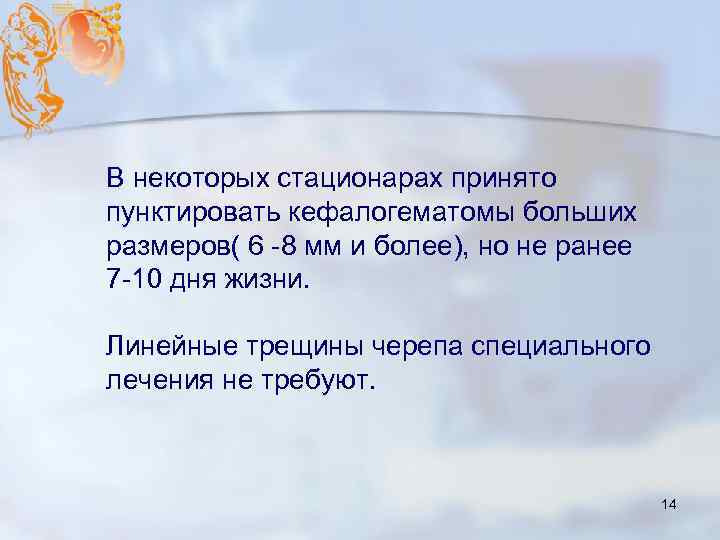 В некоторых стационарах принято пунктировать кефалогематомы больших размеров( 6 -8 мм и более), но не ранее 7-10 дня жизни.

Линейные трещины черепа специального лечения не требуют.

14